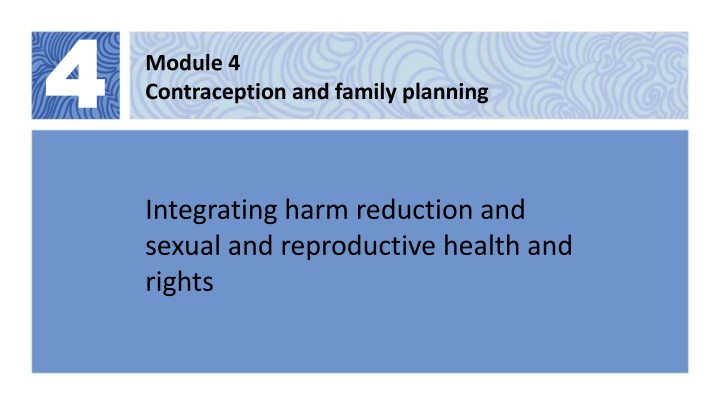 4

Module 4
Contraception and family planning

Integrating harm reduction and sexual and reproductive health and rights